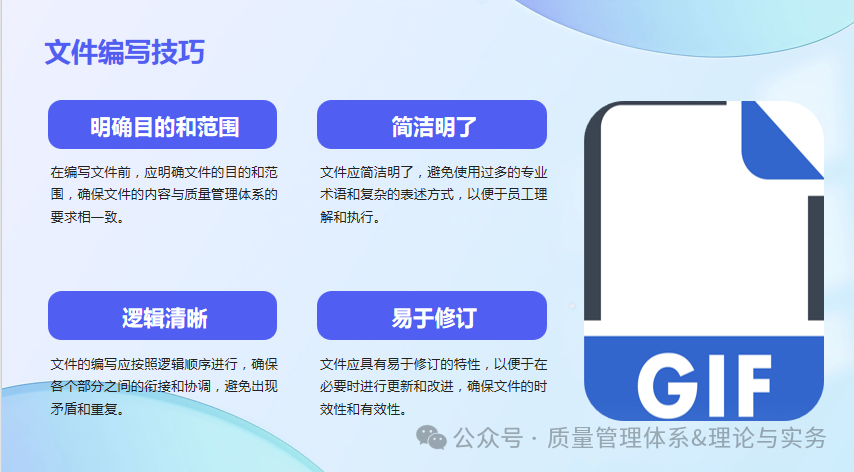 文件编写技巧

明确目的和范围

在编写文件前，应明确文件的目的和范围，确保文件的内容与质量管理体系的要求相一致。

简洁明了

文件应简洁明了，避免使用过多的专业术语和复杂的表述方式，以便于员工理解和执行。

逻辑清晰

文件的编写应按照逻辑顺序进行，确保各个部分之间的衔接和协调，避免出现矛盾和重复。

易于修订

文件应具有易于修订的特性，以便于在必要时进行更新和改进，确保文件的时效性和有效性。

GIF

公众号 · 质量管理体系&理论与实务